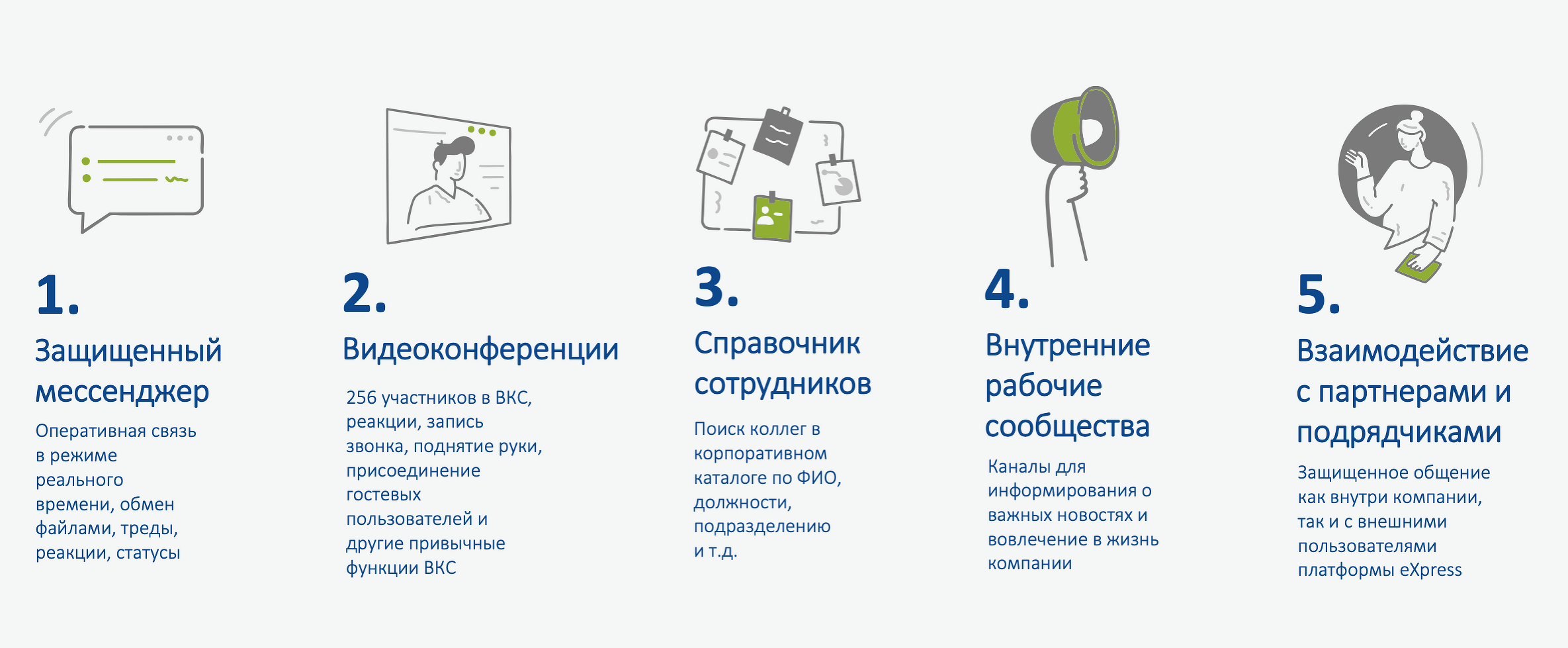 1.

Защищенный мессенджер

Оперативная связь в режиме реального времени, обмен файлами, треды, реакции, статусы

2.

Видеоконференции

256 участников в ВКС, реакции, запись звонка, поднятие руки, присоединение гостевых пользователей и другие привычные функции ВКС

3.

Справочник сотрудников

Поиск коллег в корпоративном каталоге по ФИО, должности, подразделению и т.д.

4.

Внутренние рабочие сообщества

Каналы для информирования о важных новостях и вовлечение в жизнь компании

5.

Взаимодействие с партнерами и подрядчиками

Защищенное общение как внутри компании, так и с внешними пользователями платформы eXpress